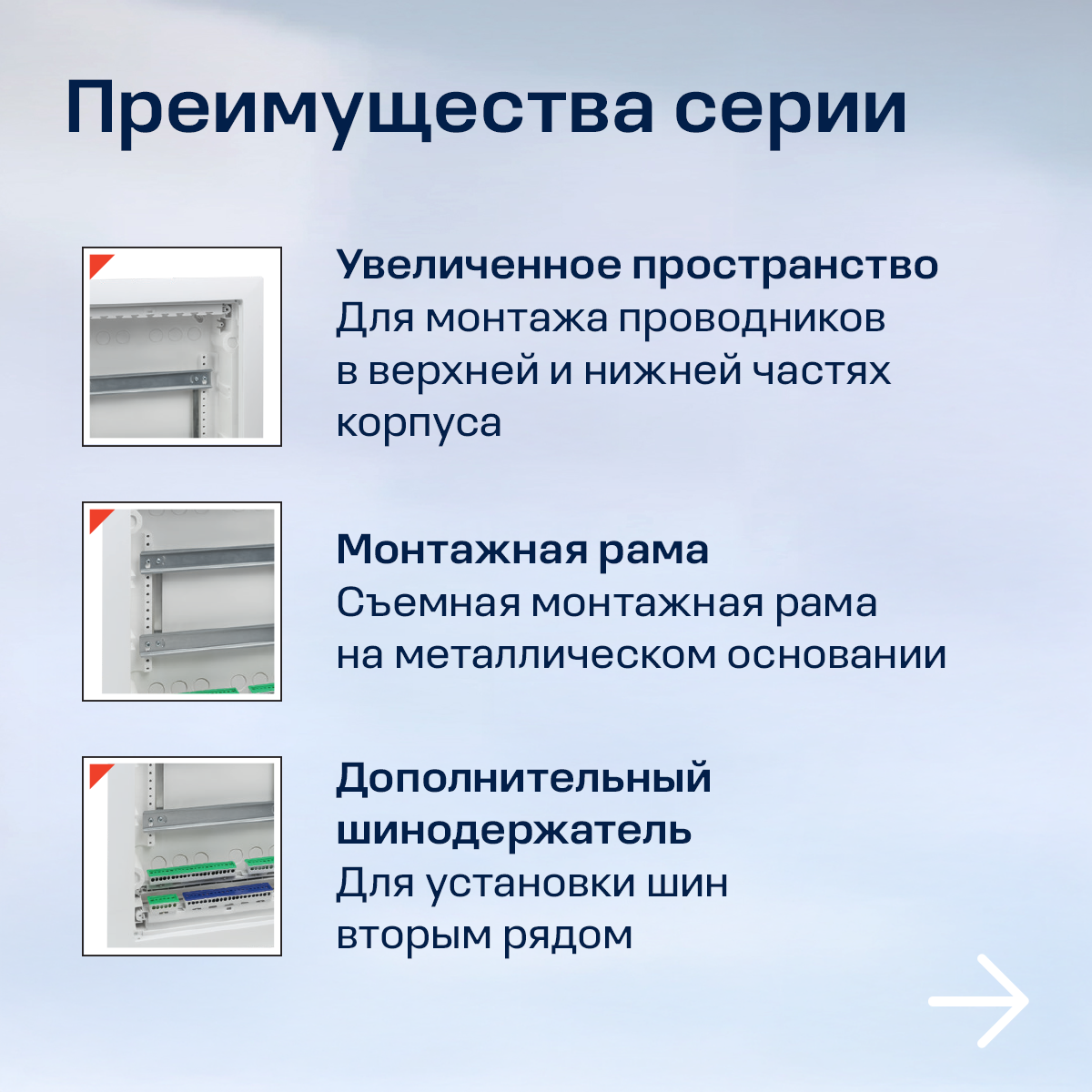 Преимущества серии

Увеличенное пространство
Для монтажа проводников в верхней и нижней частях корпуса

Монтажная рама
Съемная монтажная рама на металлическом основании

Дополнительный шинодержатель
Для установки шин вторым рядом